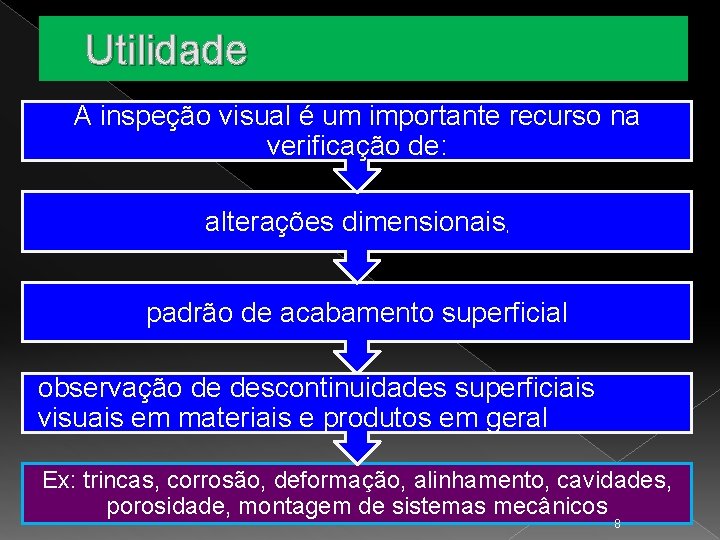 Utilidade

A inspeção visual é um importante recurso na verificação de:

alterações dimensionais,

padrão de acabamento superficial

observação de descontinuidades superficiais visuais em materiais e produtos em geral

Ex: trincas, corrosão, deformação, alinhamento, cavidades, porosidade, montagem de sistemas mecânicos

8